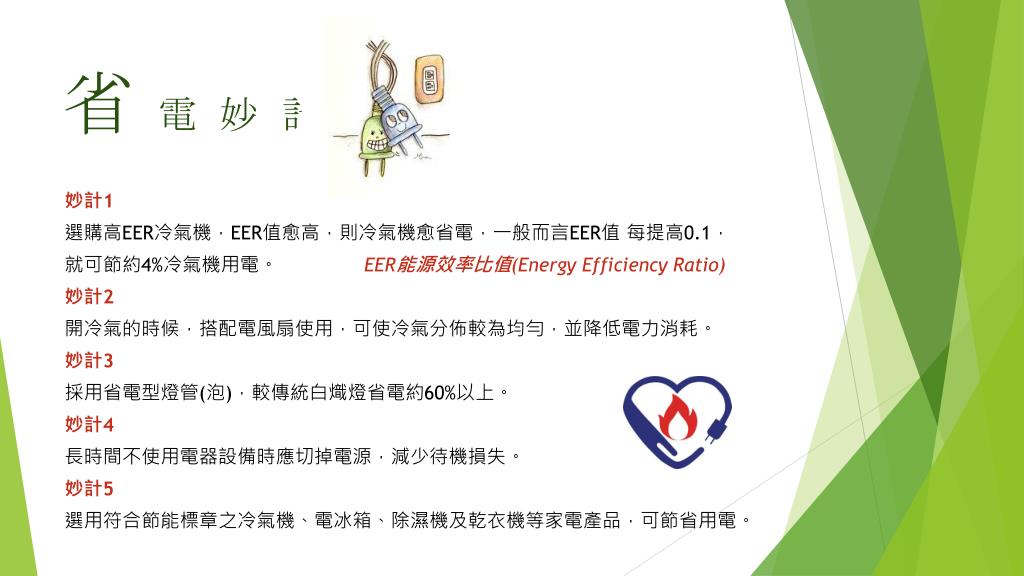 省 電 妙 計

妙計1

選購高EER冷氣機，EER值愈高，則冷氣機愈省電，一般而言EER值 每提高0.1，就可節約4%冷氣機用電。 EER能源效率比值(Energy Efficiency Ratio)

妙計2

開冷氣的時候，搭配電風扇使用，可使冷氣分佈較為均勻，並降低電力消耗。

妙計3

採用省電型燈管(泡)，較傳統白熾燈省電約60%以上。

妙計4

長時間不使用電器設備時應切掉電源，減少待機損失。

妙計5

選用符合節能標章之冷氣機、電冰箱、除濕機及乾衣機等家電產品，可節省用電。